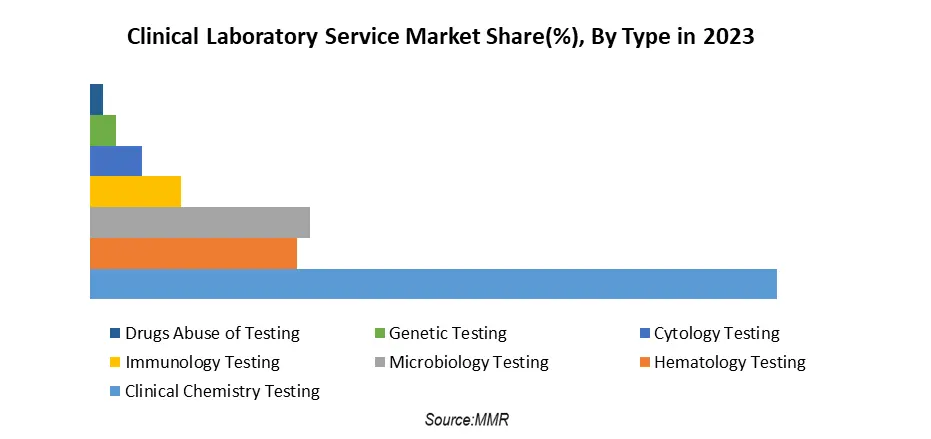 Clinical Laboratory Service Market Share(%), By Type in 2023

Drugs Abuse of Testing
Genetic Testing
Cytology Testing
Immunology Testing
Microbiology Testing
Hematology Testing
Clinical Chemistry Testing

Source:MMR